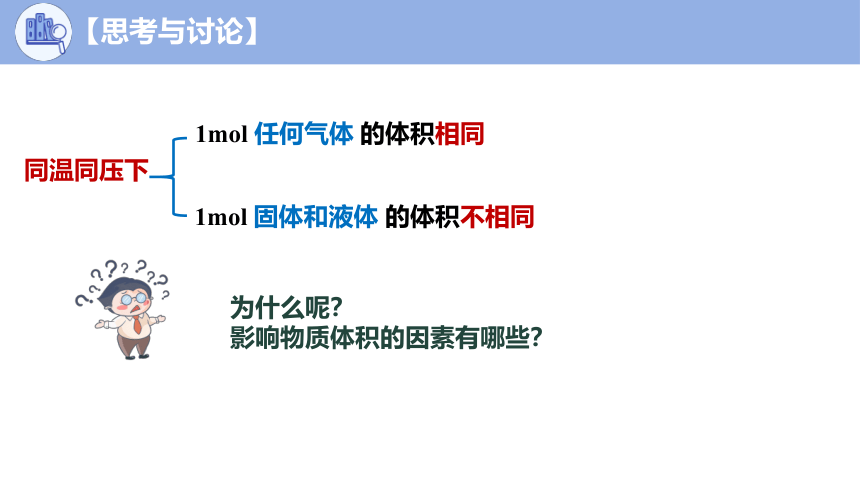 【思考与讨论】

同温同压下

1mol 任何气体 的体积相同

1mol 固体和液体 的体积不相同

为什么呢?
影响物质体积的因素有哪些?